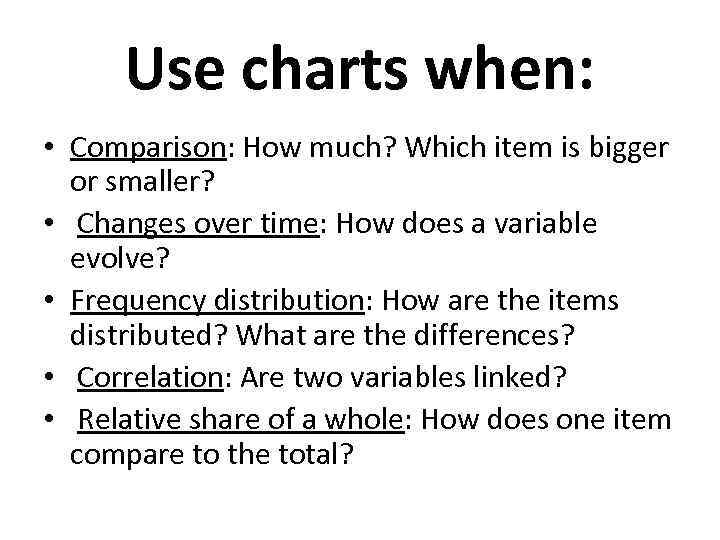 Use charts when:

• Comparison: How much? Which item is bigger or smaller?
• Changes over time: How does a variable evolve?
• Frequency distribution: How are the items distributed? What are the differences?
• Correlation: Are two variables linked?
• Relative share of a whole: How does one item compare to the total?